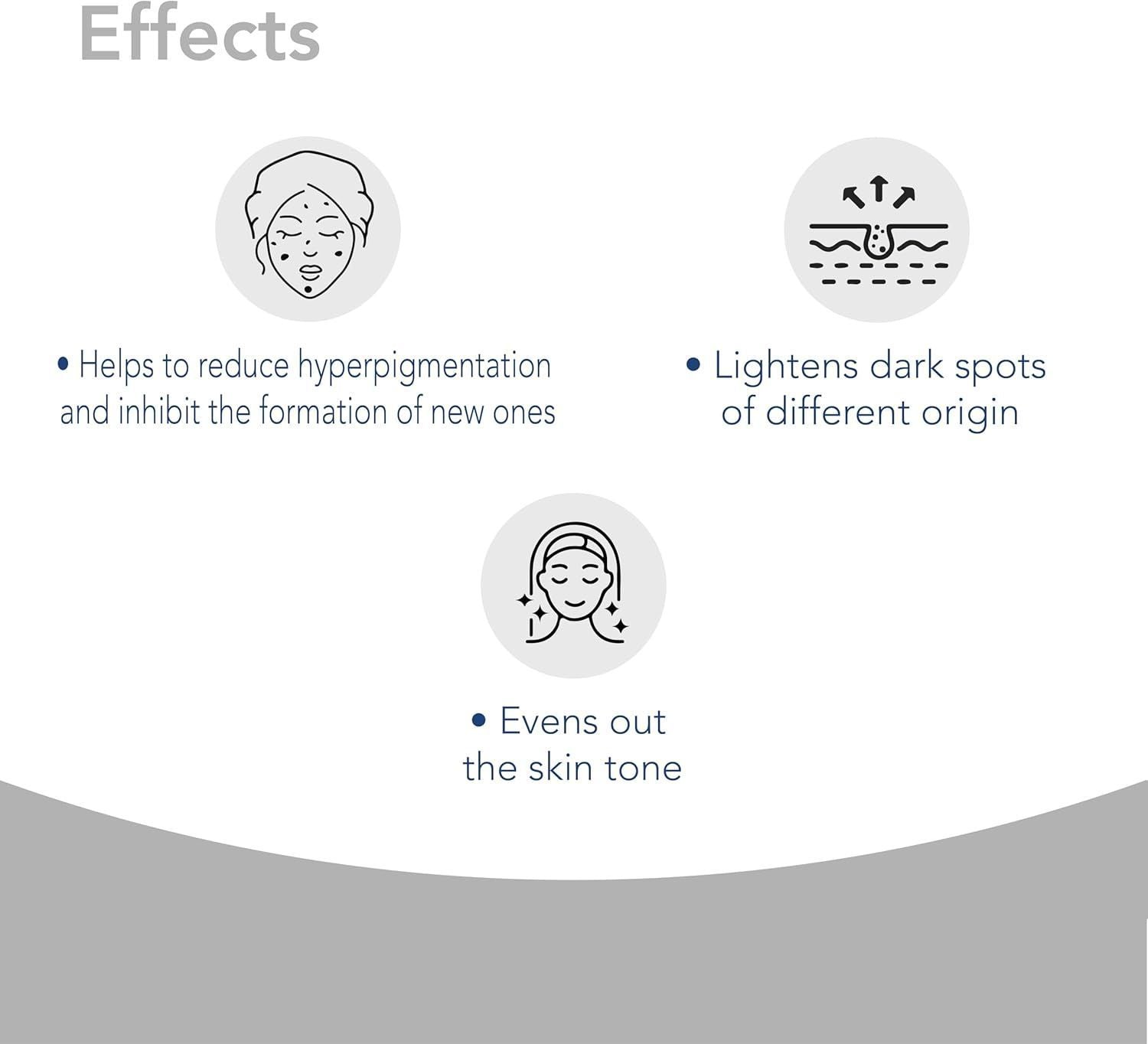 Effects

• Helps to reduce hyperpigmentation and inhibit the formation of new ones

• Lightens dark spots of different origin

• Evens out the skin tone